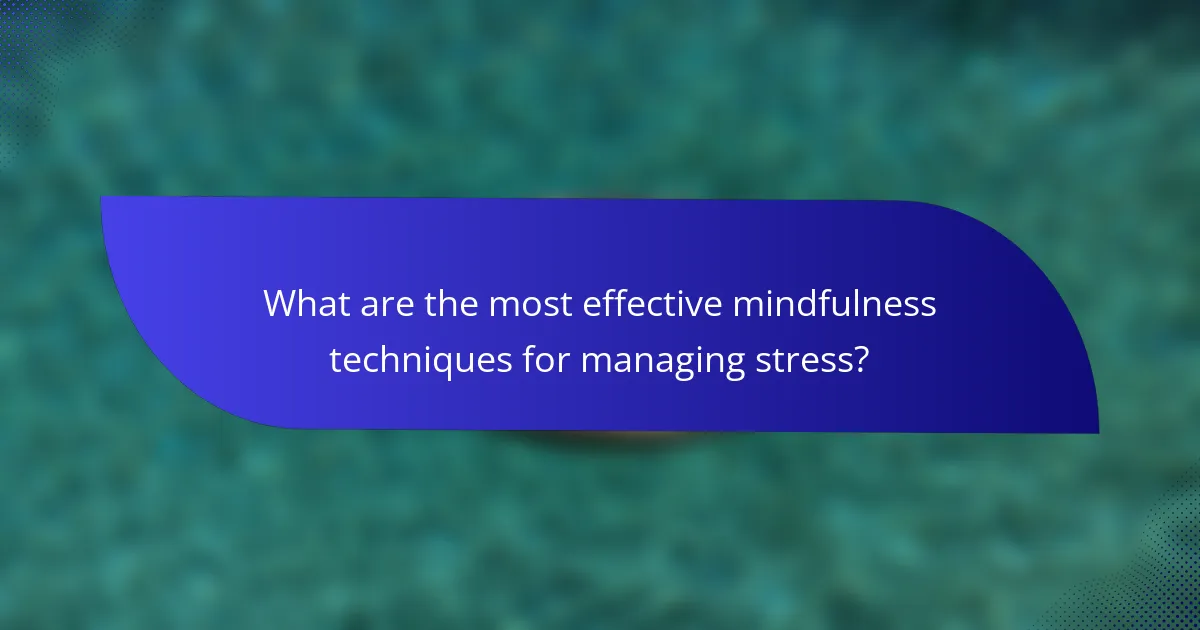 What are the most effective mindfulness techniques for managing stress?